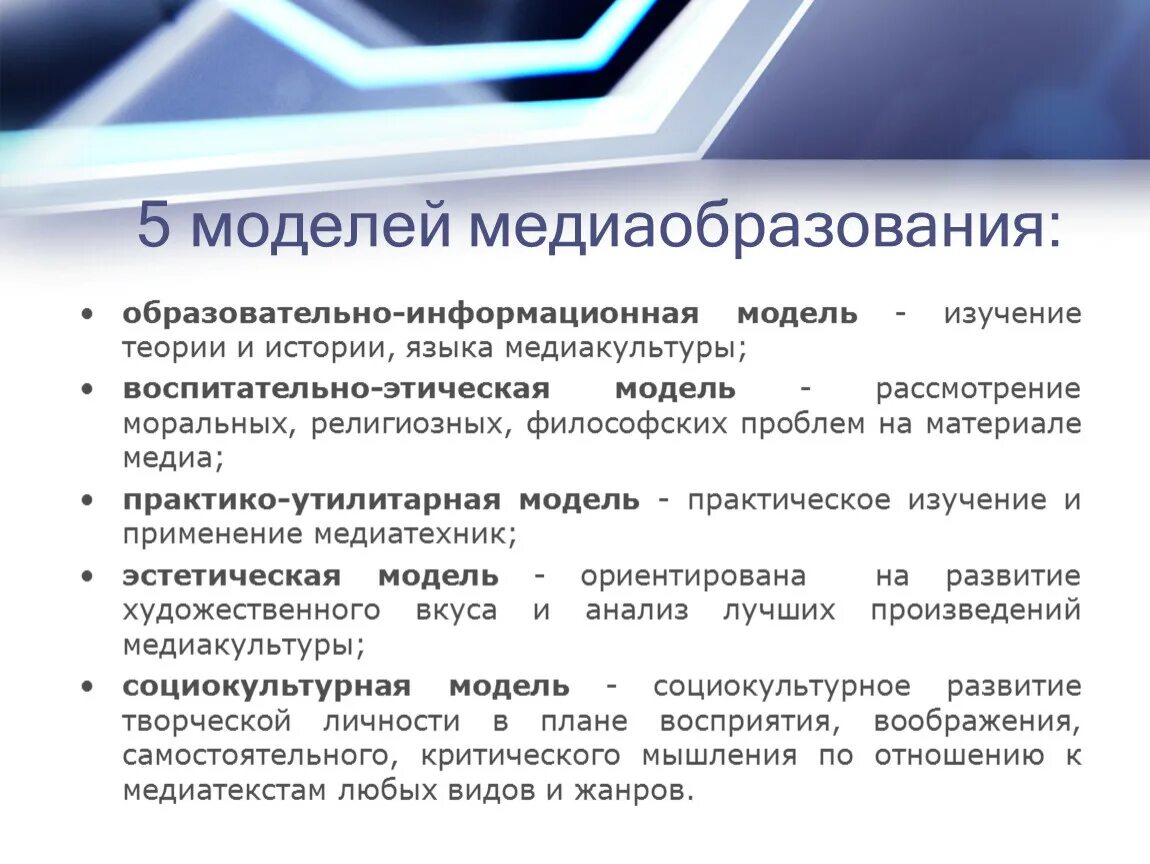 5 моделей медиаобразования:

• образовательно-информационная модель - изучение теории и истории, языка медиакультуры;
• воспитательно-этическая модель - рассмотрение моральных, религиозных, философских проблем на материале медиа;
• практико-утилитарная модель - практическое изучение и применение медиатехник;
• эстетическая модель - ориентирована на развитие художественного вкуса и анализ лучших произведений медиакультуры;
• социокультурная модель - социокультурное развитие творческой личности в плане восприятия, воображения, самостоятельного, критического мышления по отношению к медиатекстам любых видов и жанров.